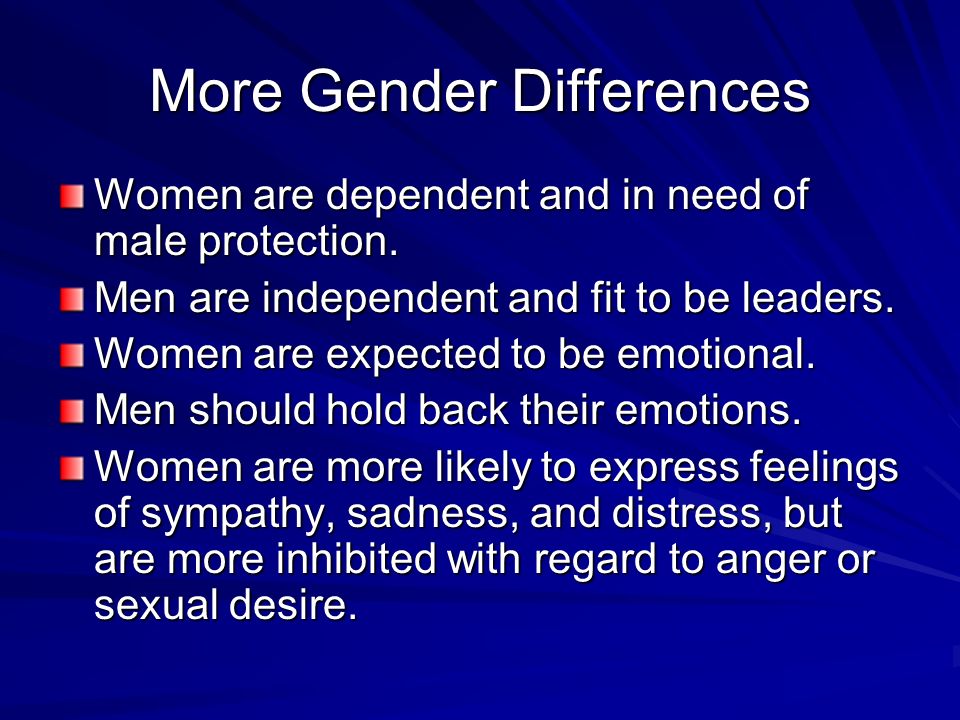 More Gender Differences

Women are dependent and in need of male protection.

Men are independent and fit to be leaders.

Women are expected to be emotional.

Men should hold back their emotions.

Women are more likely to express feelings of sympathy, sadness, and distress, but are more inhibited with regard to anger or sexual desire.